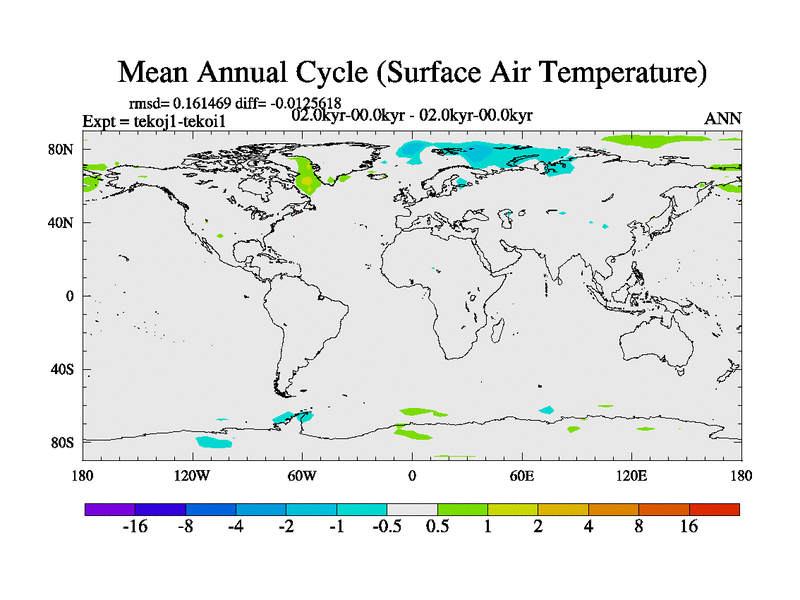 Mean Annual Cycle (Surface Air Temperature)

rmsd= 0.161469 diff= -0.0125618
Expt = tekoj1-tekoi1
02.0kyr-00.0kyr - 02.0kyr-00.0kyr
ANN

80N
40N
0
40S
80S

180
120W
60W
0
60E
120E
180

-16
-8
-4
-2
-1
-0.5
0.5
1
2
4
8
16